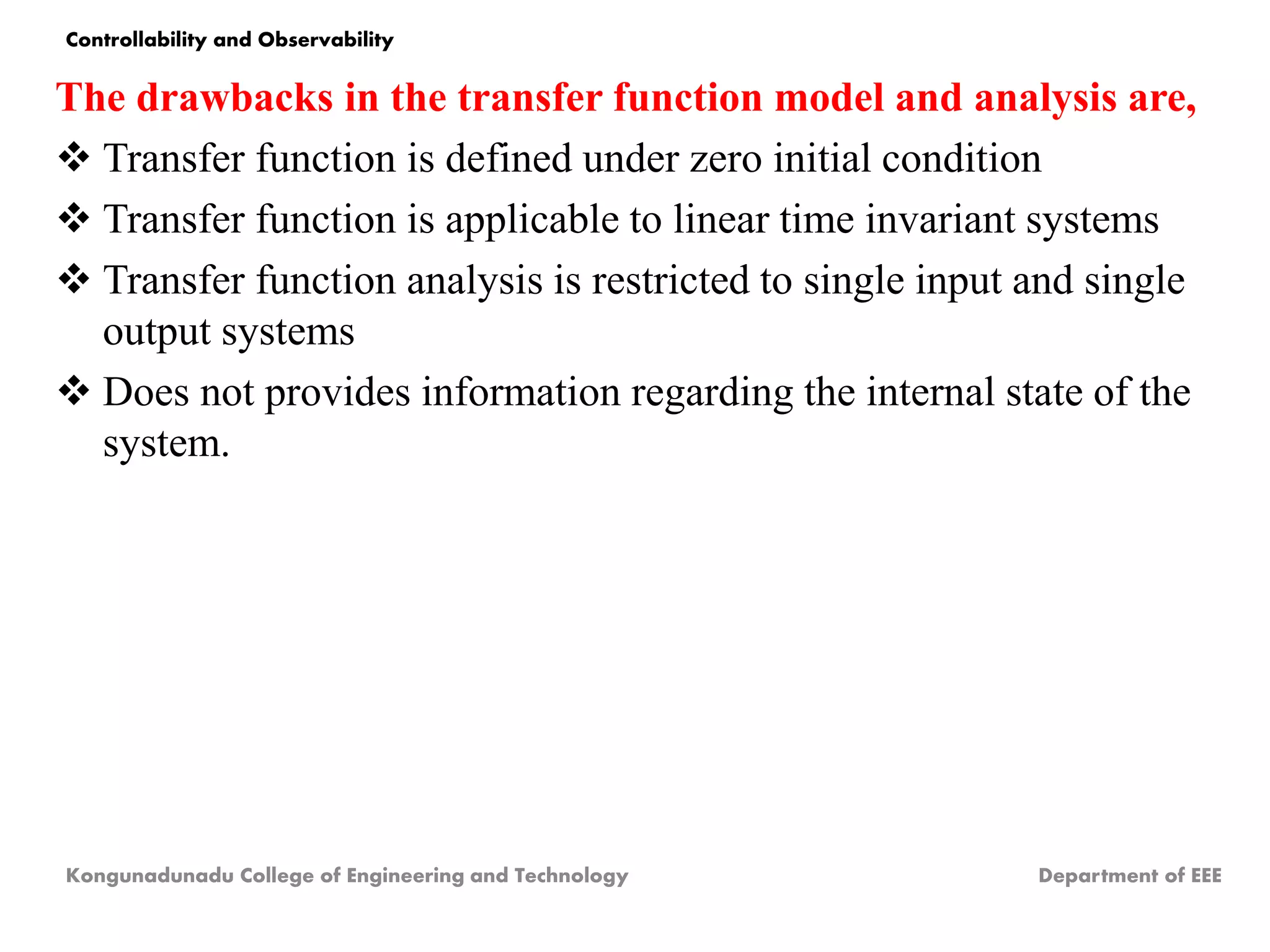 Controllability and Observability

The drawbacks in the transfer function model and analysis are,

❖ Transfer function is defined under zero initial condition

❖ Transfer function is applicable to linear time invariant systems

❖ Transfer function analysis is restricted to single input and single output systems

❖ Does not provides information regarding the internal state of the system.

Kongunadunadu College of Engineering and Technology

Department of EEE